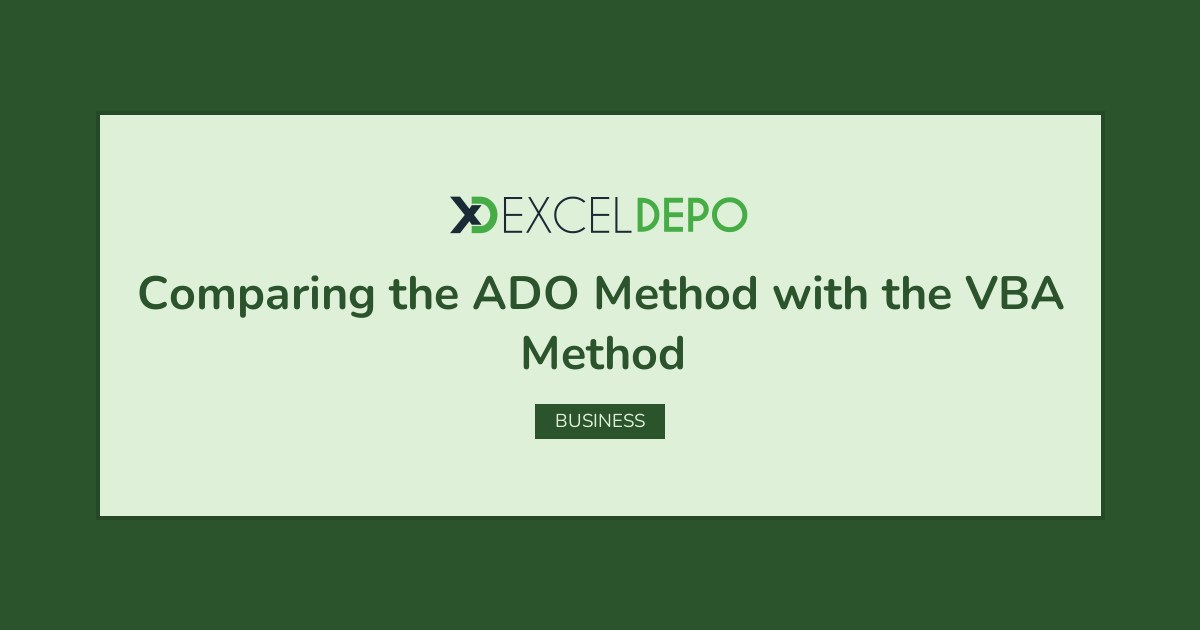 XD EXCELDEPO

Comparing the ADO Method with the VBA Method

BUSINESS